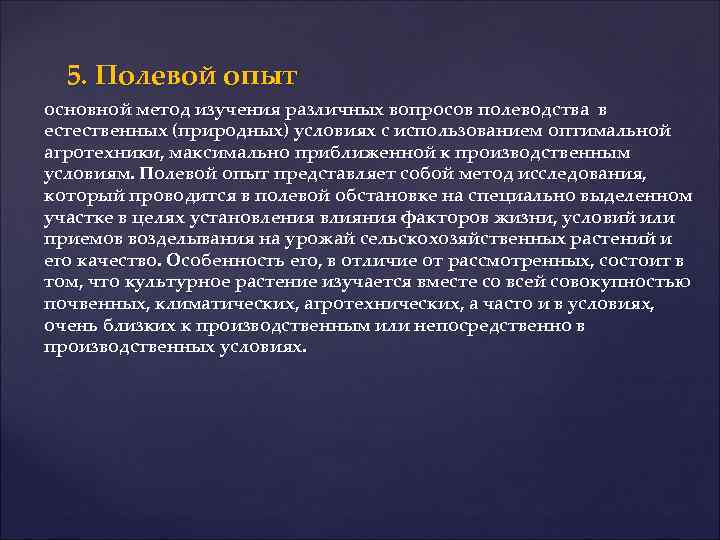 5. Полевой опыт

основной метод изучения различных вопросов полеводства в естественных (природных) условиях с использованием оптимальной агротехники, максимально приближенной к производственным условиям. Полевой опыт представляет собой метод исследования, который проводится в полевой обстановке на специально выделенном участке в целях установления влияния факторов жизни, условий или приемов возделывания на урожай сельскохозяйственных растений и его качество. Особенность его, в отличие от рассмотренных, состоит в том, что культурное растение изучается вместе со всей совокупностью почвенных, климатических, агротехнических, а часто и в условиях, очень близких к производственным или непосредственно в производственных условиях.